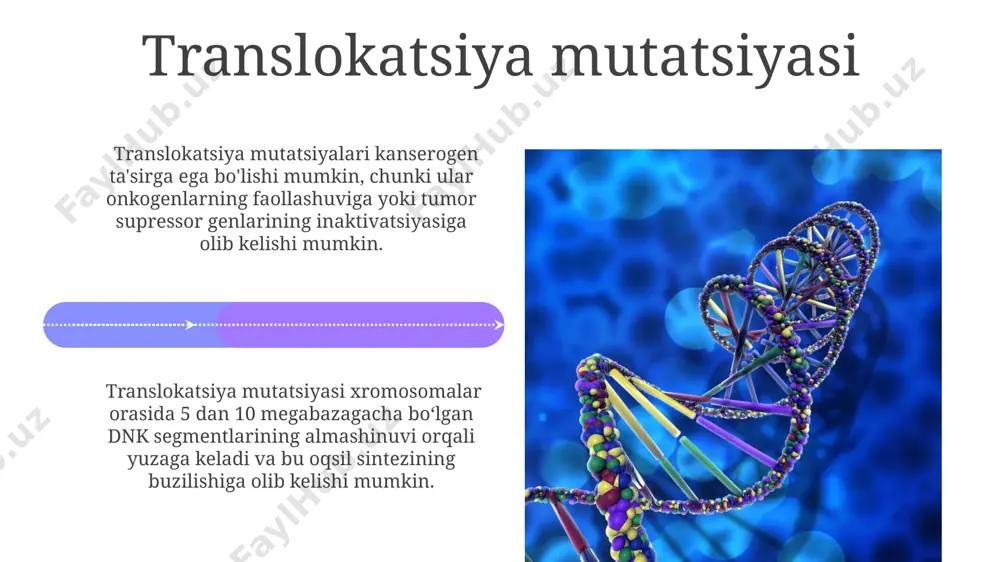 Translokatsiya mutatsiyasi

Translokatsiya mutatsiyalari kanserogen ta'sirga ega bo'lishi mumkin, chunki ular onkogenlarning faollashuviga yoki tumor supressor genlarining inaktivatsiyasiga olib kelishi mumkin.

Translokatsiya mutatsiyasi xromosomalar orasida 5 dan 10 megabazagacha bo'lgan DNK segmentlarining almashinuvi orqali yuzaga keladi va bu oqsil sintezining buzilishiga olib kelishi mumkin.

FaylHub.uz FaylHub.uz FaylHub.uz FaylHub.uz FaylHub.uz